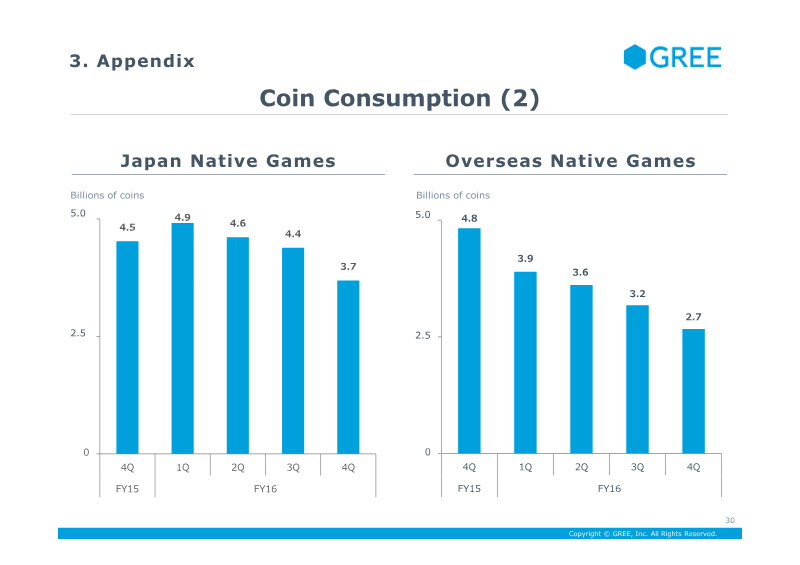 3. Appendix

GREE

Coin Consumption (2)

Japan Native Games

Billions of coins

5.0

2.5

0

4.5

4.9

4.6

4.4

3.7

4Q 1Q 2Q 3Q 4Q

FY15 FY16

Overseas Native Games

Billions of coins

5.0

2.5

0

4.8

3.9

3.6

3.2

2.7

4Q 1Q 2Q 3Q 4Q

FY15 FY16

30

Copyright © GREE, Inc. All Rights Reserved.